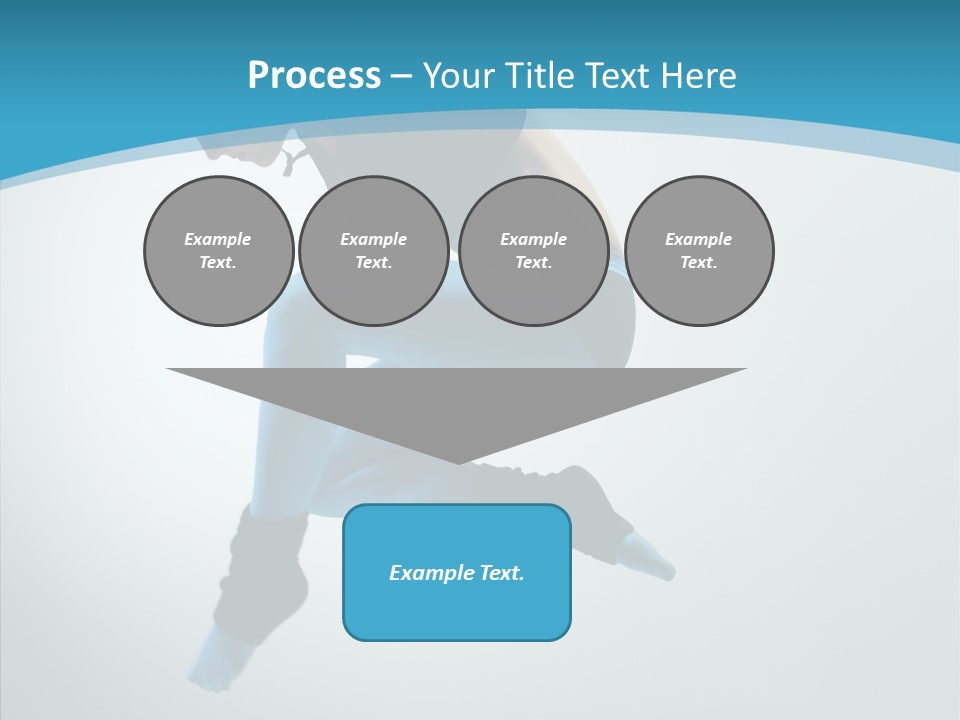 Process – Your Title Text Here

Example Text.

Example Text.

Example Text.

Example Text.

Example Text.